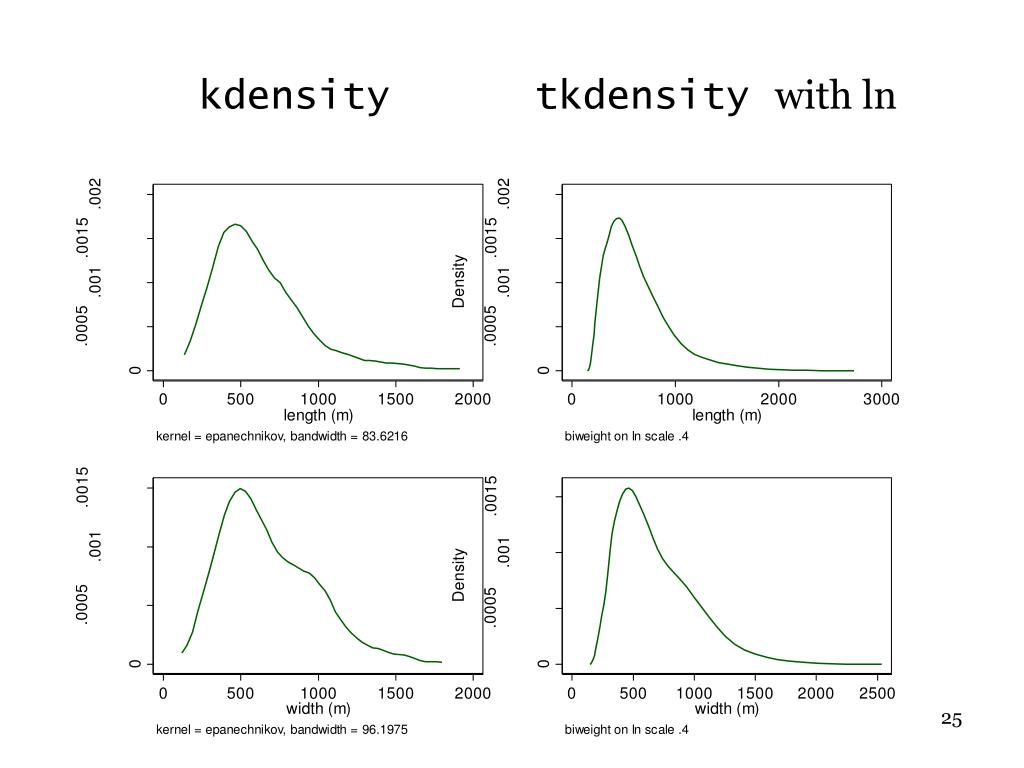 kdensity tkdensity with ln

.002
.0015
.001
.0005
0
0 500 1000 1500 2000
length (m)
kernel = epanechnikov, bandwidth = 83.6216

Density
.002
.0015
.001
.0005
0
0 1000 2000 3000
length (m)
biweight on ln scale .4

.0015
.001
.0005
0
0 500 1000 1500 2000
width (m)
kernel = epanechnikov, bandwidth = 96.1975

Density
.0015
.001
.0005
0
0 500 1000 1500 2000 2500
width (m)
biweight on ln scale .4

25